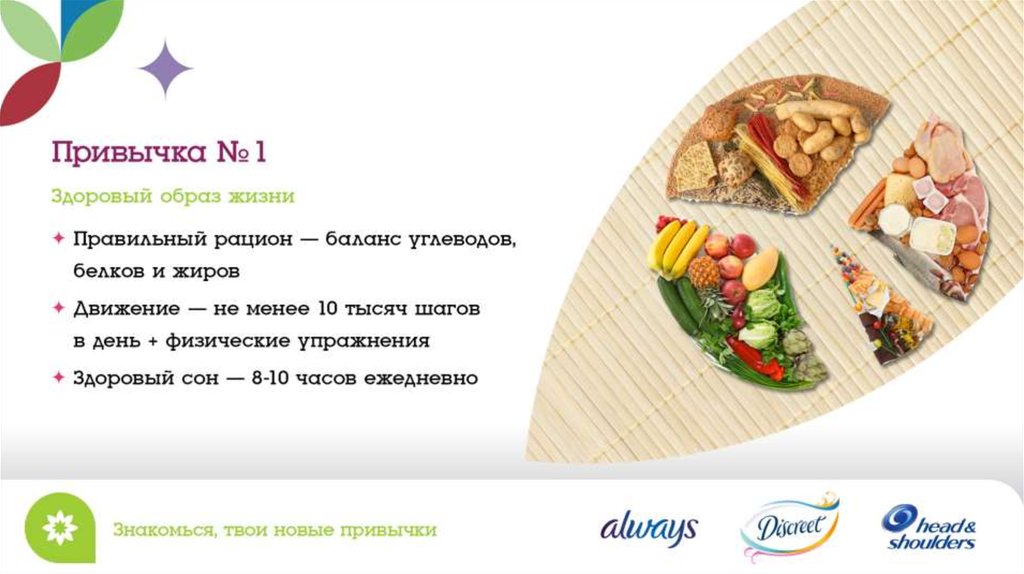 Привычка № 1

Здоровый образ жизни

✦ Правильный рацион — баланс углеводов, белков и жиров

✦ Движение — не менее 10 тысяч шагов в день + физические упражнения

✦ Здоровый сон — 8-10 часов ежедневно

Знакомься, твои новые привычки

always

Discreet

head & shoulders